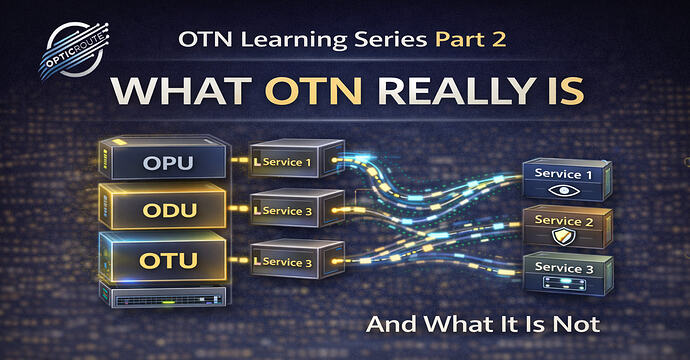 OPTICROUTE

OTN Learning Series Part 2

WHAT OTN REALLY IS

OPU

ODU

OTU

L Service 1

L Service 3

L Service 3

Service 1

Service 2

Service 3

And What It Is Not